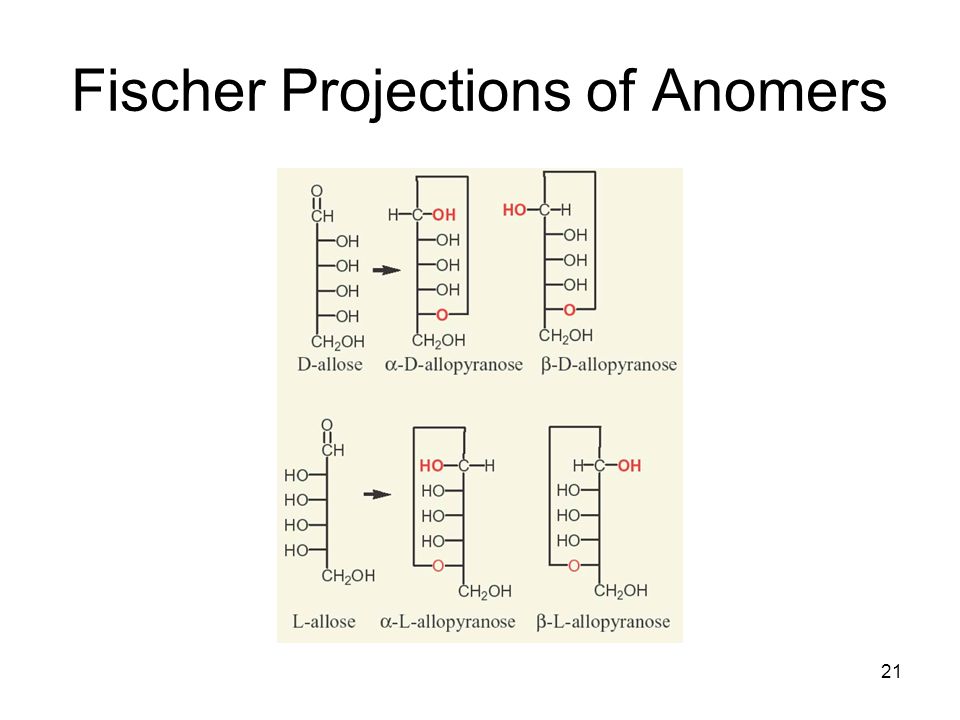 Fischer Projections of Anomers

O
CH
OH
OH
OH
OH
$CH_2OH$
D-allose

H—C—OH
OH
OH
OH
O
$CH_2OH$
α-D-allopyranose

HO—C—H
OH
OH
OH
O
$CH_2OH$
β-D-allopyranose

O
CH
HO
HO
HO
HO
$CH_2OH$
L-allose

HO—C—H
HO
HO
HO
O
$CH_2OH$
α-L-allopyranose

H—C—OH
HO
HO
HO
O
$CH_2OH$
β-L-allopyranose

21